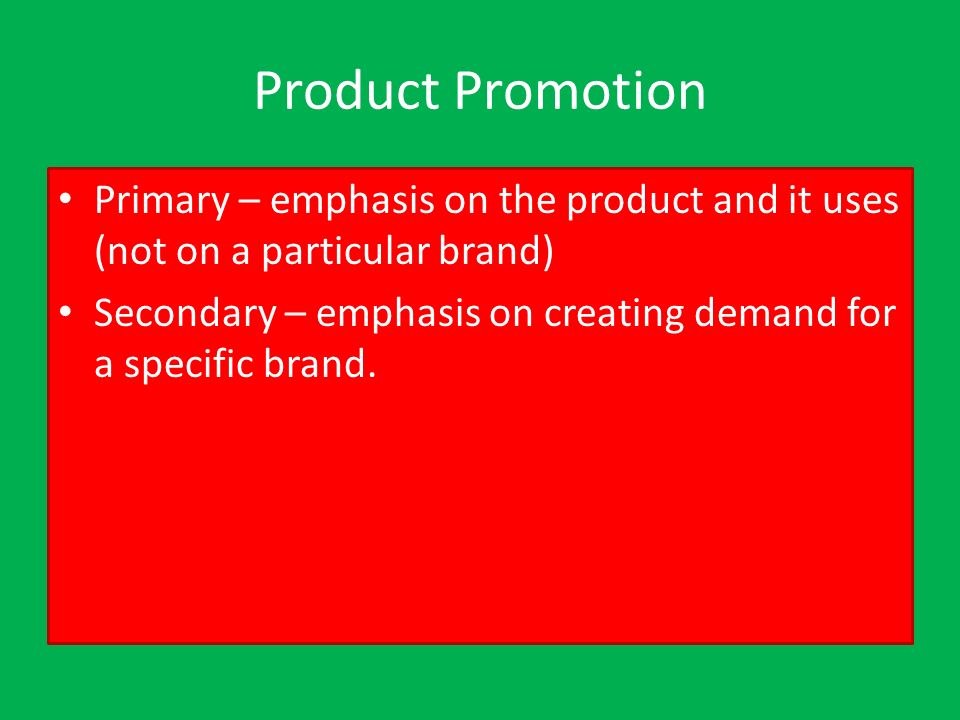 Product Promotion

• Primary – emphasis on the product and it uses (not on a particular brand)
• Secondary – emphasis on creating demand for a specific brand.